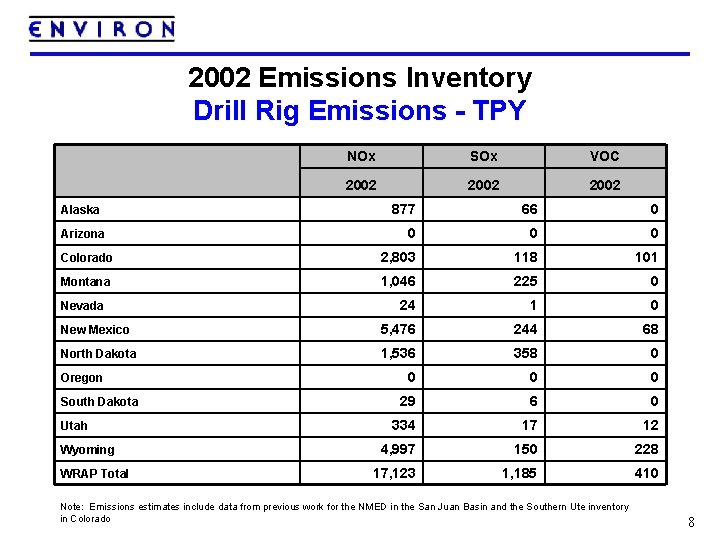 ENVIRON

2002 Emissions Inventory
Drill Rig Emissions - TPY

| | NOx | SOx | VOC |
|---|---|---|---|
| | 2002 | 2002 | 2002 |
| Alaska | 877 | 66 | 0 |
| Arizona | 0 | 0 | 0 |
| Colorado | 2,803 | 118 | 101 |
| Montana | 1,046 | 225 | 0 |
| Nevada | 24 | 1 | 0 |
| New Mexico | 5,476 | 244 | 68 |
| North Dakota | 1,536 | 358 | 0 |
| Oregon | 0 | 0 | 0 |
| South Dakota | 29 | 6 | 0 |
| Utah | 334 | 17 | 12 |
| Wyoming | 4,997 | 150 | 228 |
| WRAP Total | 17,123 | 1,185 | 410 |

Note: Emissions estimates include data from previous work for the NMED in the San Juan Basin and the Southern Ute inventory in Colorado

8